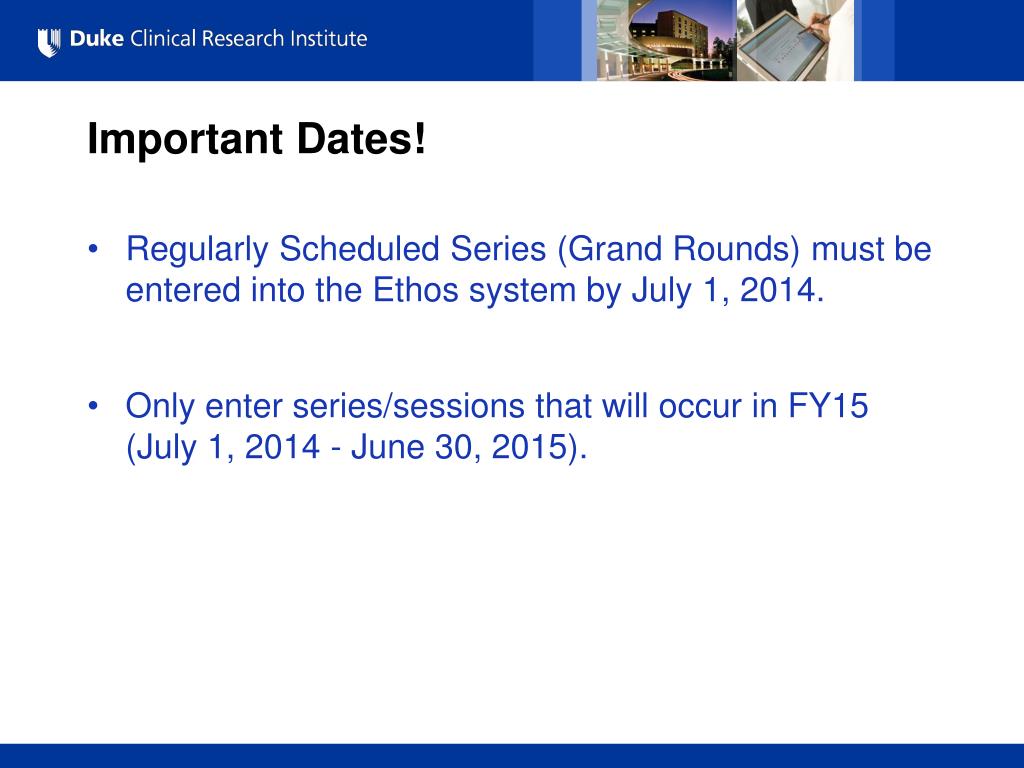 Duke Clinical Research Institute

Important Dates!

• Regularly Scheduled Series (Grand Rounds) must be entered into the Ethos system by July 1, 2014.

• Only enter series/sessions that will occur in FY15 (July 1, 2014 - June 30, 2015).